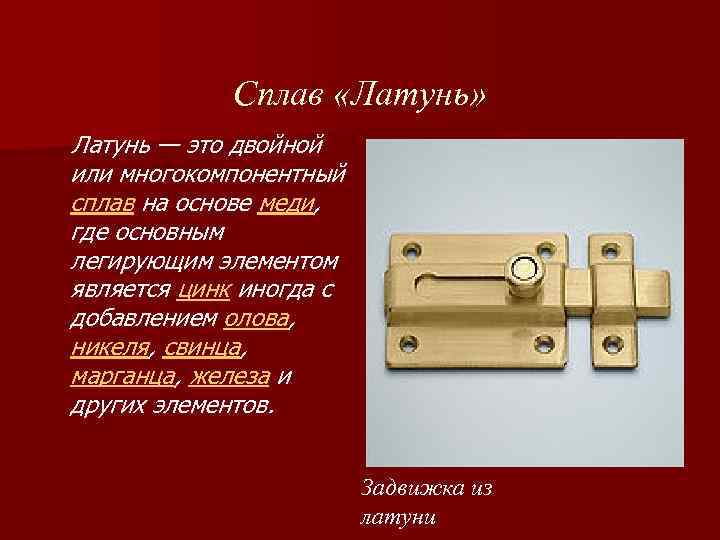 Сплав «Латунь»

Латунь — это двойной или многокомпонентный сплав на основе меди, где основным легирующим элементом является цинк иногда с добавлением олова, никеля, свинца, марганца, железа и других элементов.

Задвижка из латуни